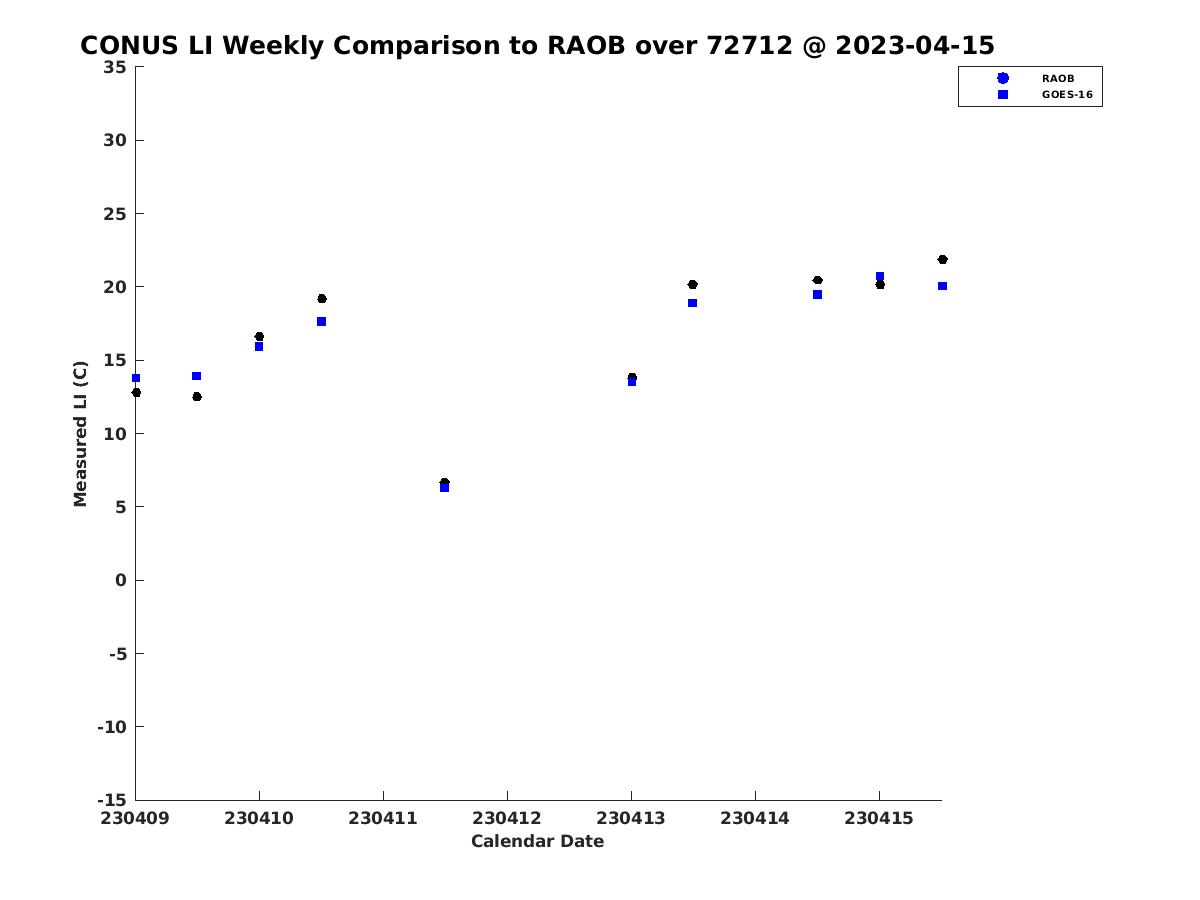 CONUS LI Weekly Comparison to RAOB over 72712 @ 2023-04-15

RAOB
GOES-16

Measured LI (C)

35
30
25
20
15
10
5
0
-5
-10
-15

230409 230410 230411 230412 230413 230414 230415

Calendar Date